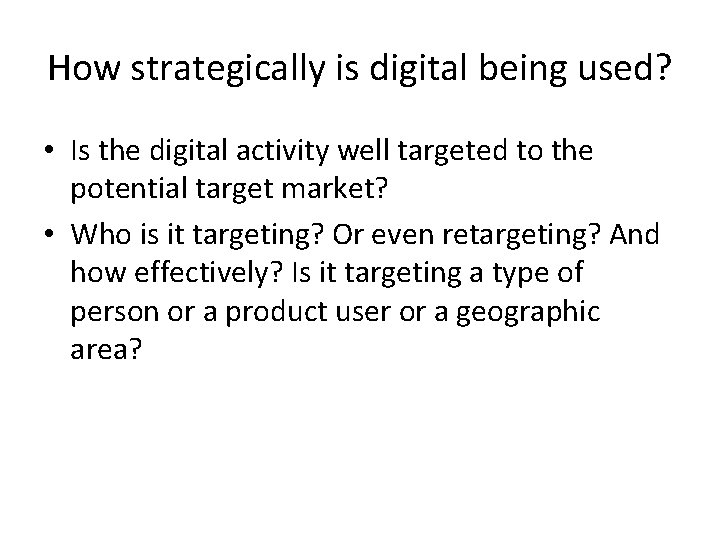 How strategically is digital being used?

• Is the digital activity well targeted to the potential target market?

• Who is it targeting? Or even retargeting? And how effectively? Is it targeting a type of person or a product user or a geographic area?